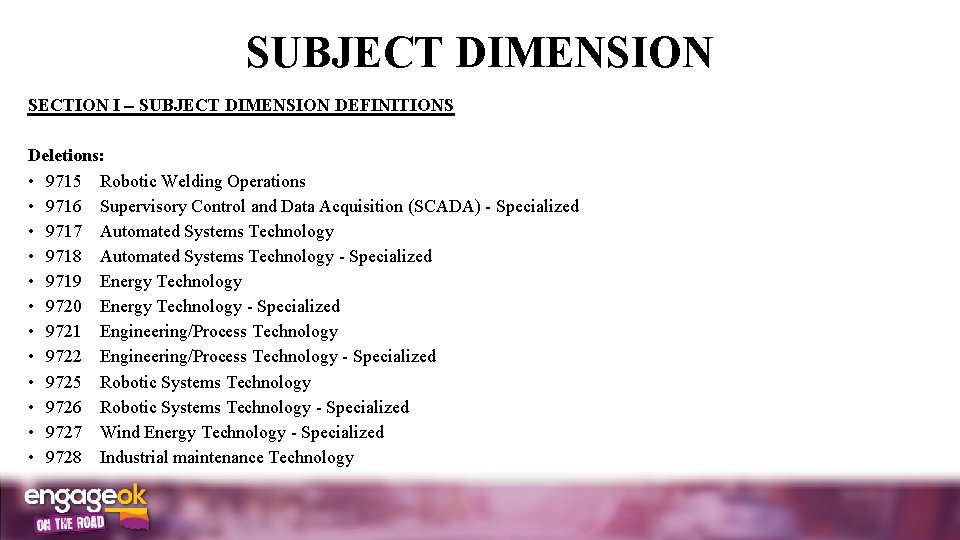 SUBJECT DIMENSION

SECTION I – SUBJECT DIMENSION DEFINITIONS

Deletions:
• 9715 Robotic Welding Operations
• 9716 Supervisory Control and Data Acquisition (SCADA) - Specialized
• 9717 Automated Systems Technology
• 9718 Automated Systems Technology - Specialized
• 9719 Energy Technology
• 9720 Energy Technology - Specialized
• 9721 Engineering/Process Technology
• 9722 Engineering/Process Technology - Specialized
• 9725 Robotic Systems Technology
• 9726 Robotic Systems Technology - Specialized
• 9727 Wind Energy Technology - Specialized
• 9728 Industrial maintenance Technology

engageok
ON THE ROAD